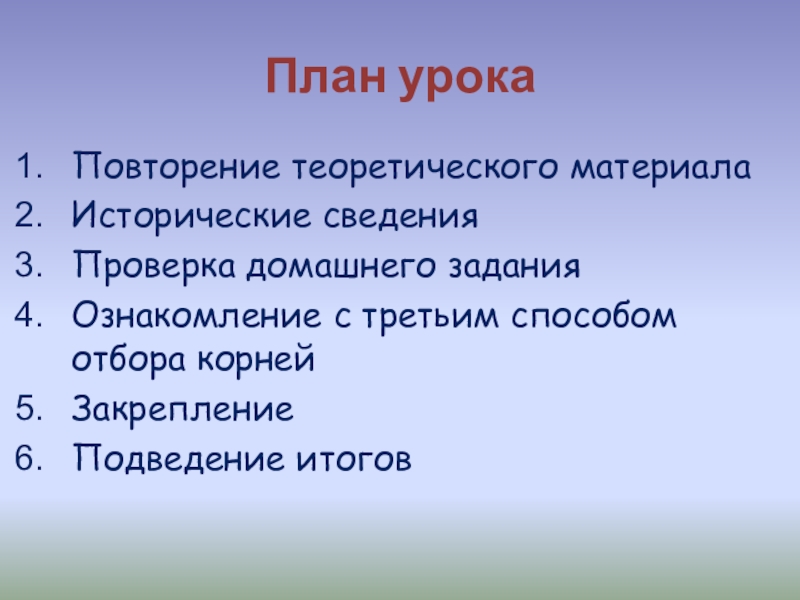 План урока

1. Повторение теоретического материала
2. Исторические сведения
3. Проверка домашнего задания
4. Ознакомление с третьим способом отбора корней
5. Закрепление
6. Подведение итогов